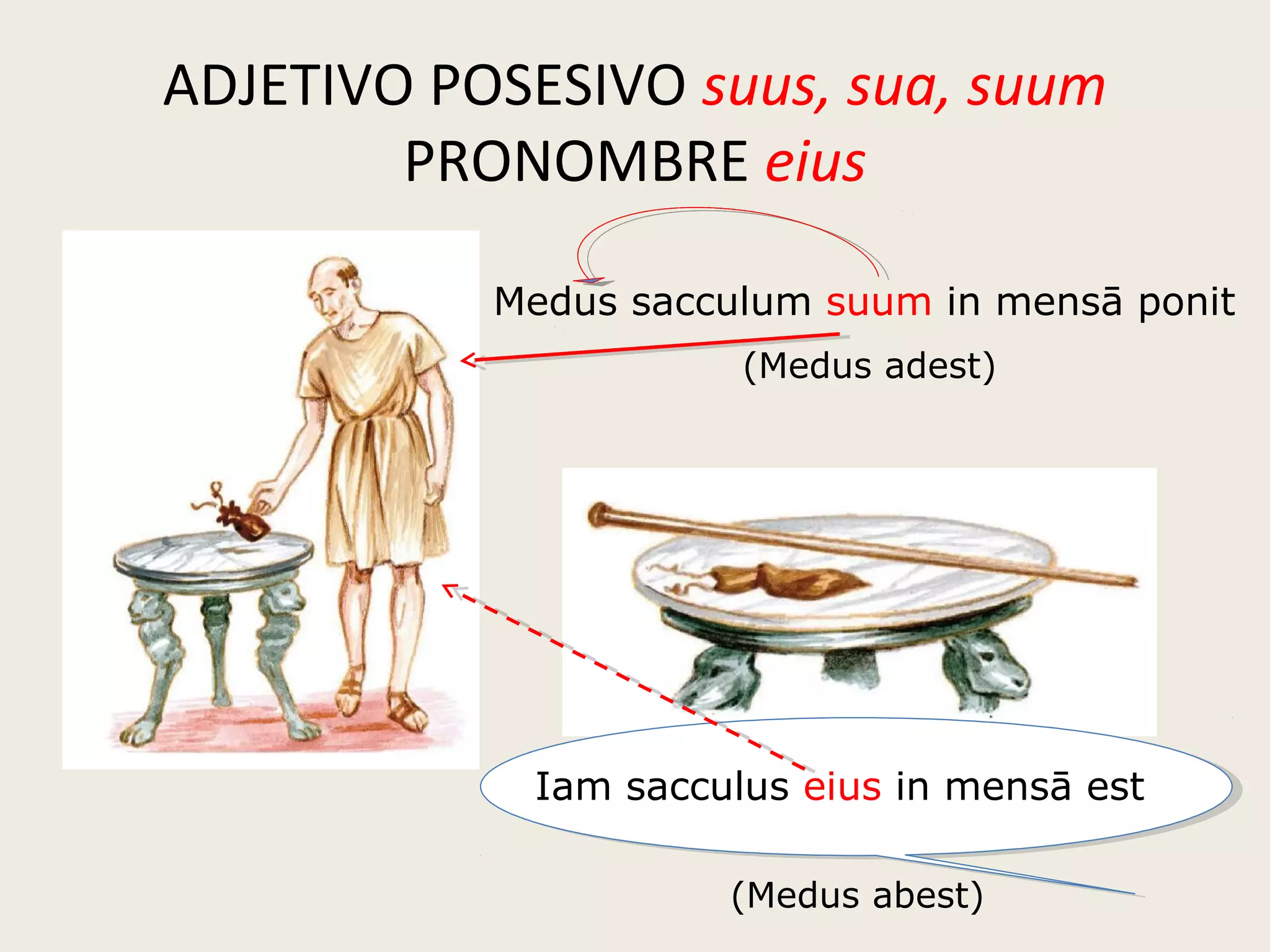 ADJETIVO POSESIVO suus, sua, suum
PRONOMBRE eius

Medus sacculum suum in mensā ponit
(Medus adest)

Iam sacculus eius in mensā est

(Medus abest)